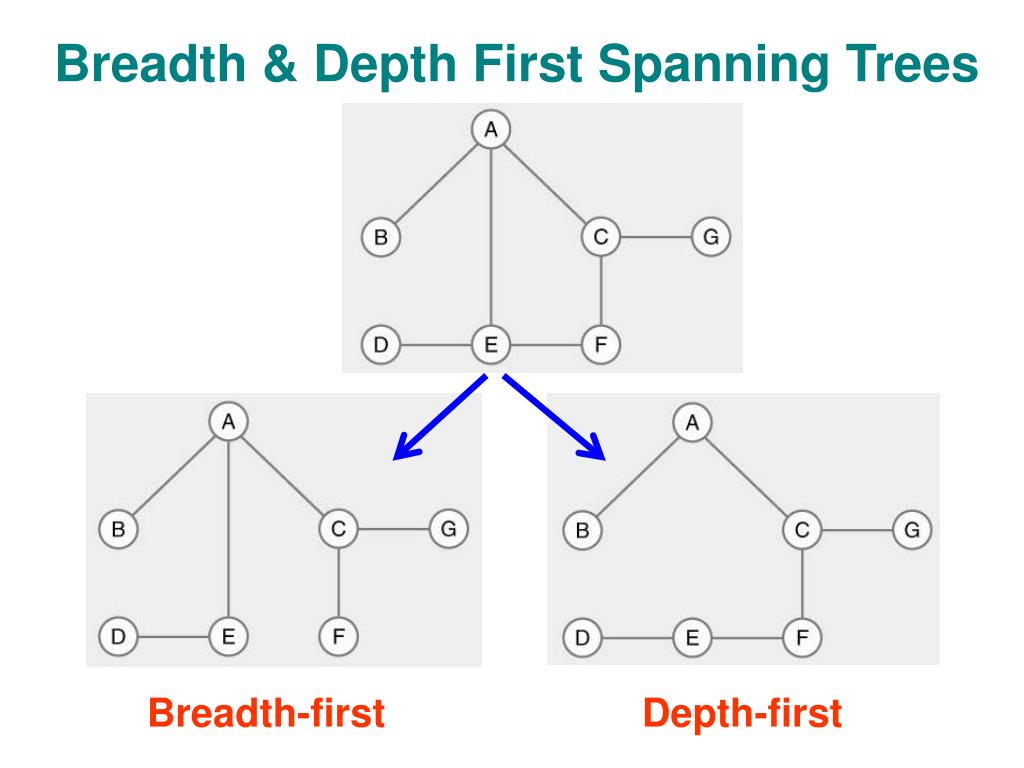 Breadth & Depth First Spanning Trees

A
B
C
G
D
E
F

A
B
C
G
D
E
F

A
B
C
G
D
E
F

Breadth-first

Depth-first